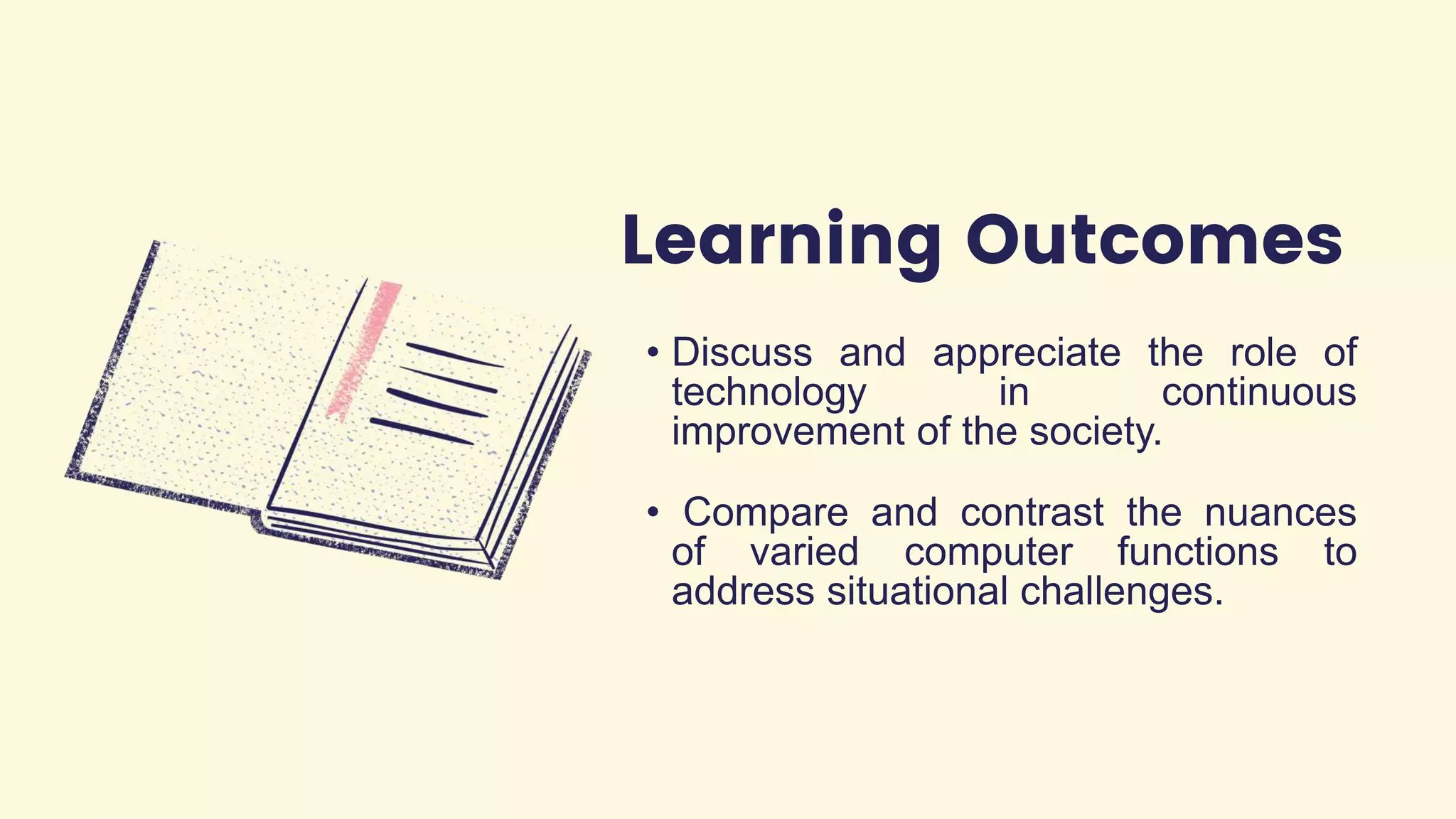 Learning Outcomes

• Discuss and appreciate the role of technology in continuous improvement of the society.

• Compare and contrast the nuances of varied computer functions to address situational challenges.